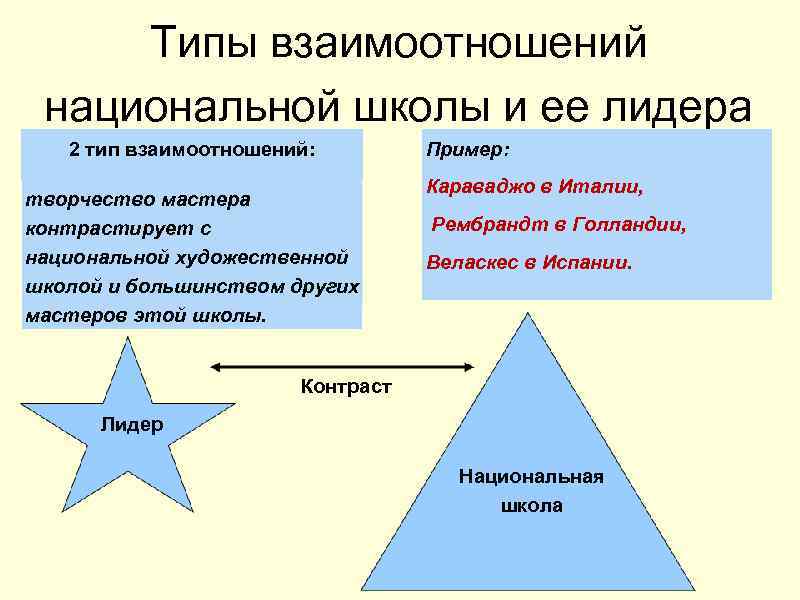 Типы взаимоотношений национальной школы и ее лидера

2 тип взаимоотношений:

творчество мастера контрастирует с национальной художественной школой и большинством других мастеров этой школы.

Пример:

Караваджо в Италии,

Рембрандт в Голландии,

Веласкес в Испании.

Контраст

Лидер

Национальная школа